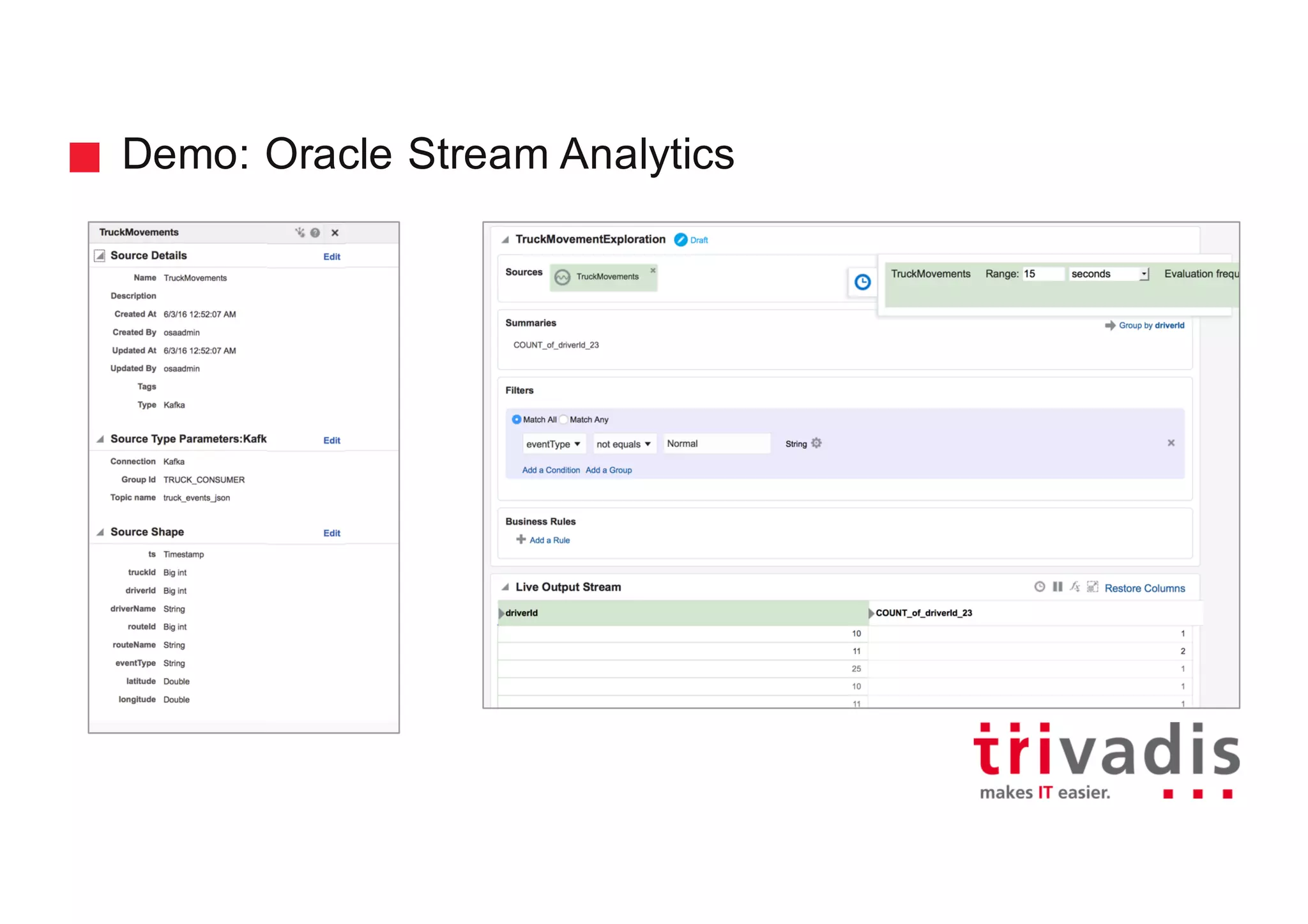 Demo: Oracle Stream Analytics

TruckMovements

Source Details Edit

Name TruckMovements
Description
Created At 6/3/16 12:52:07 AM
Created By osaadmin
Updated At 6/3/16 12:52:07 AM
Updated By osaadmin
Tags
Type Kafka

Source Type Parameters:Kafk Edit

Connection Kafka
Group Id TRUCK_CONSUMER
Topic name truck_events_json

Source Shape Edit

ts Timestamp
truckId Big int
driverId Big int
driverName String
routeId Big int
routeName String
eventType String
latitude Double
longitude Double

TruckMovementExploration Draft

Sources TruckMovements

TruckMovements Range: 15 seconds Evaluation frequ

Summaries
Group by driverId
COUNT_of_driverId_23

Filters
Match All Match Any
eventType not equals Normal String
Add a Condition Add a Group

Business Rules
Add a Rule

Live Output Stream Restore Columns

| driverId | COUNT_of_driverId_23 |
|---|---|
| 10 | 1 |
| 11 | 2 |
| 25 | 1 |
| 10 | 1 |
| 11 | 1 |

trivadis
makes IT easier.